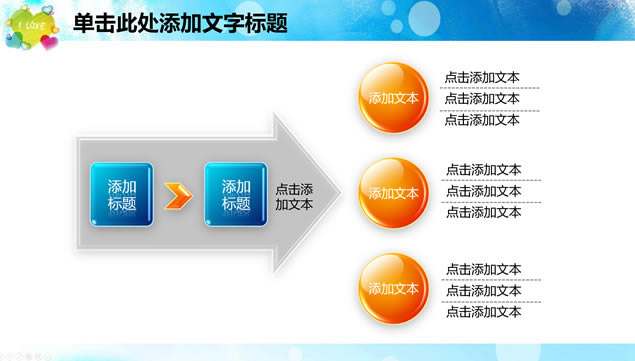 I LOVE

单击此处添加文字标题

添加标题

添加标题

点击添加文本

添加文本

点击添加文本

点击添加文本

点击添加文本

添加文本

点击添加文本

点击添加文本

点击添加文本

添加文本

点击添加文本

点击添加文本

点击添加文本